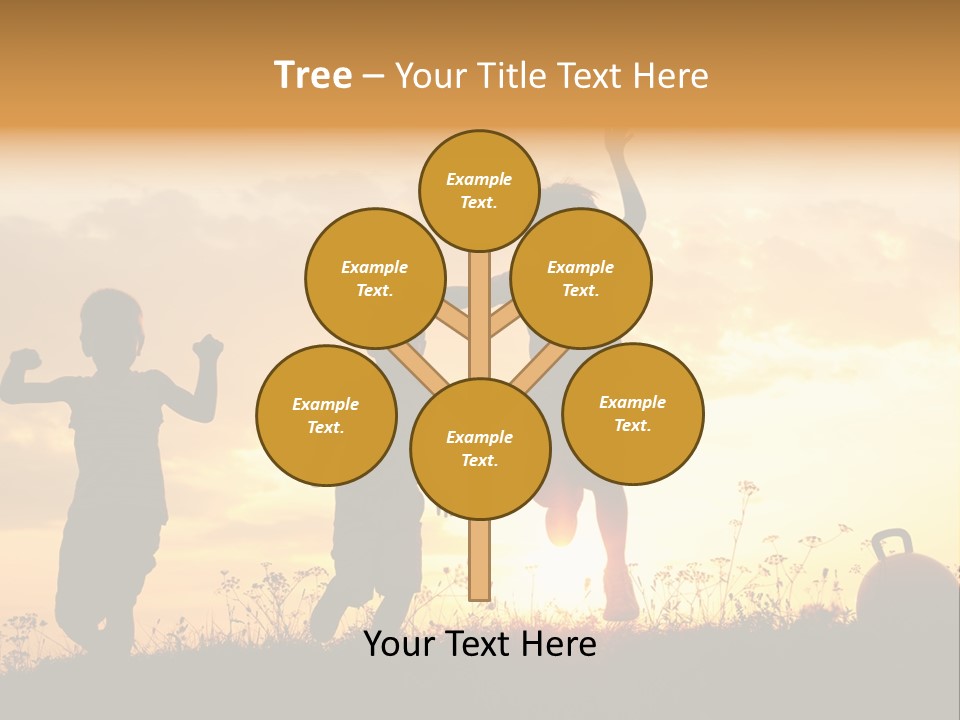 Tree – Your Title Text Here

Example Text.

Example Text.

Example Text.

Example Text.

Example Text.

Example Text.

Your Text Here